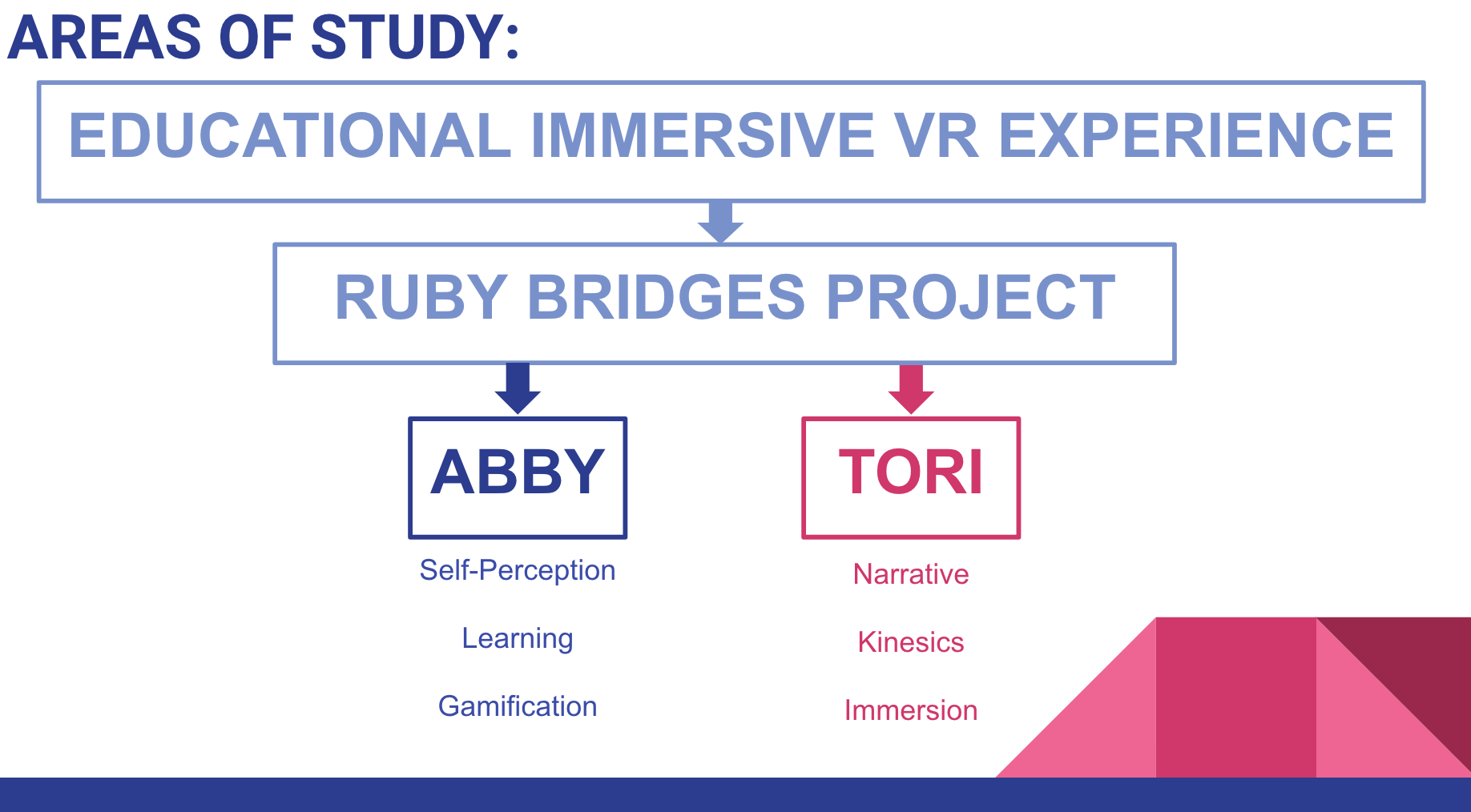 AREAS OF STUDY:

EDUCATIONAL IMMERSIVE VR EXPERIENCE

RUBY BRIDGES PROJECT

ABBY

Self-Perception

Learning

Gamification

TORI

Narrative

Kinesics

Immersion